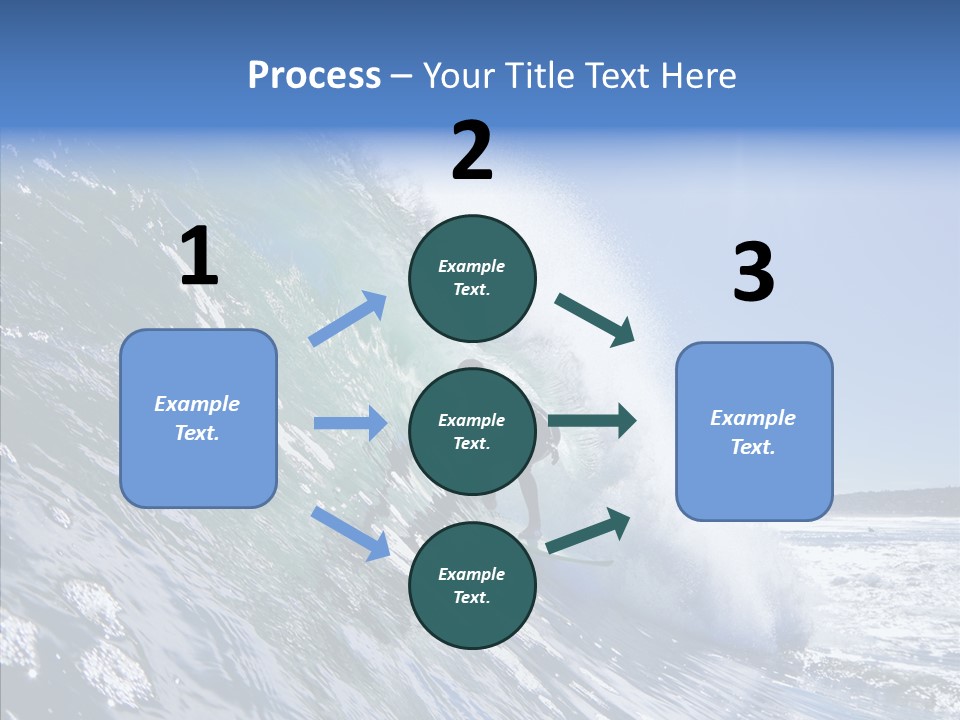 Process – Your Title Text Here

1

Example Text.

2

Example Text.

Example Text.

Example Text.

3

Example Text.